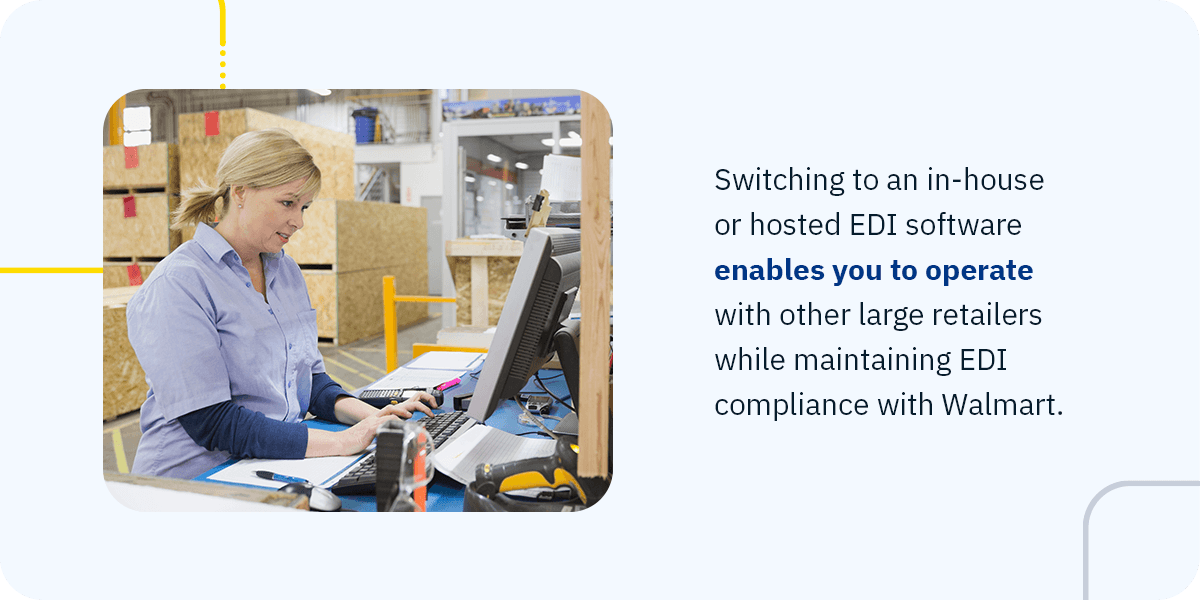 Switching to an in-house or hosted EDI software enables you to operate with other large retailers while maintaining EDI compliance with Walmart.